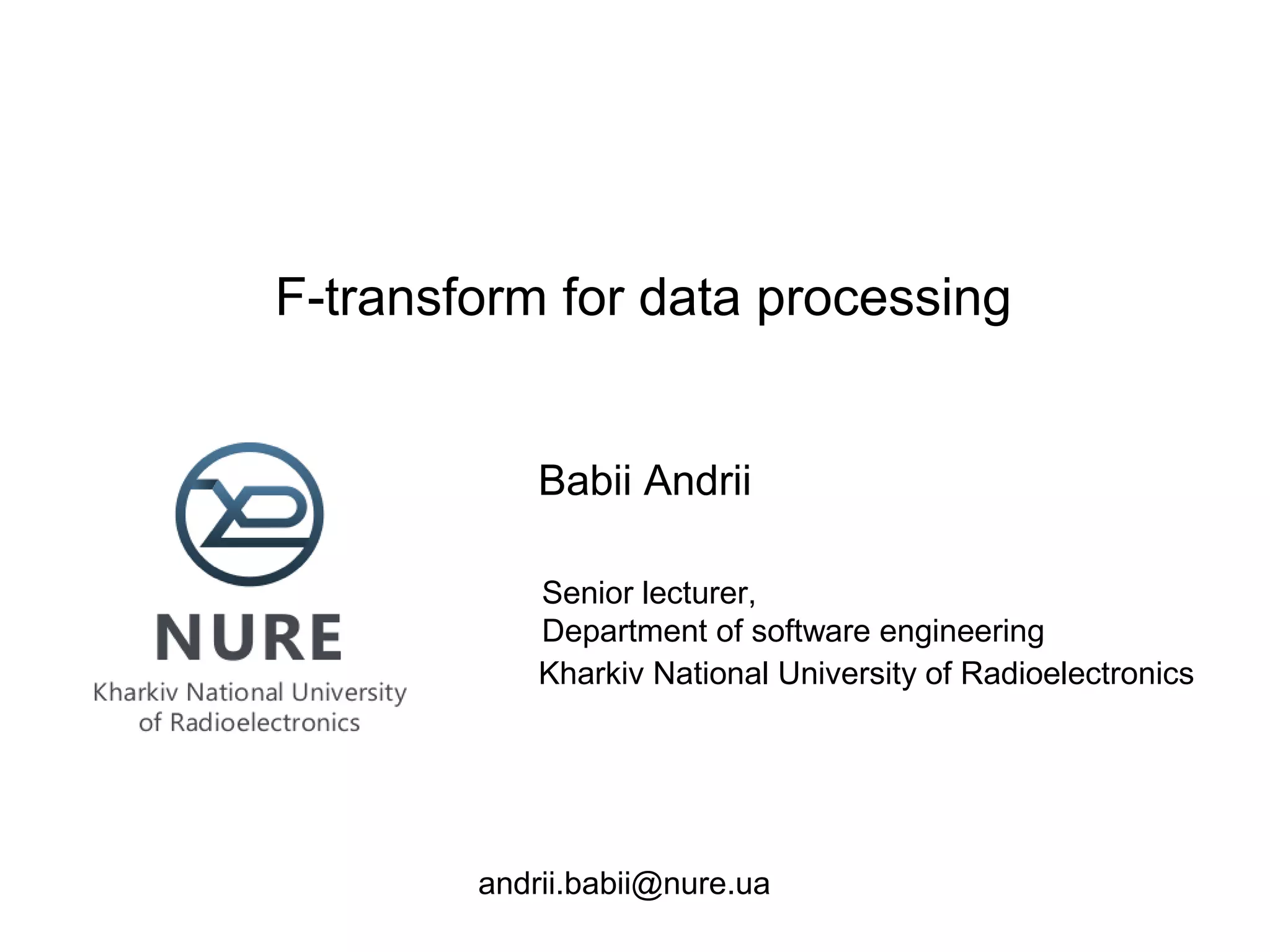 F-transform for data processing

NURE
Kharkiv National University of Radioelectronics

Babii Andrii

Senior lecturer,
Department of software engineering
Kharkiv National University of Radioelectronics

andrii.babii@nure.ua